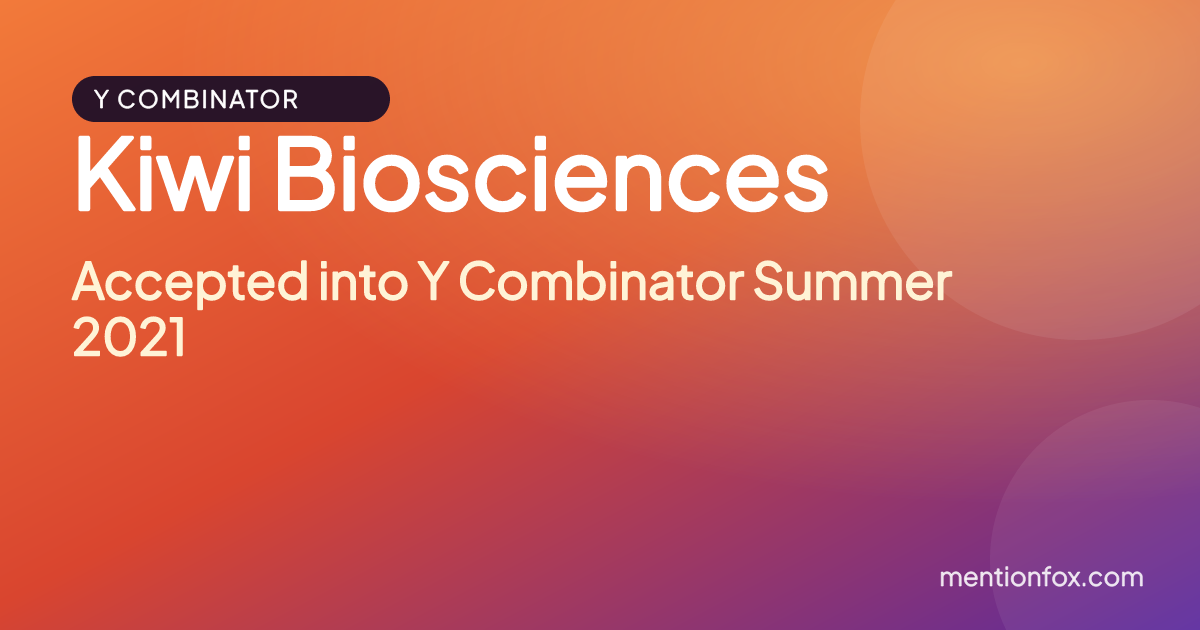 Y COMBINATOR

Kiwi Biosciences

Accepted into Y Combinator Summer 2021

mentionfox.com